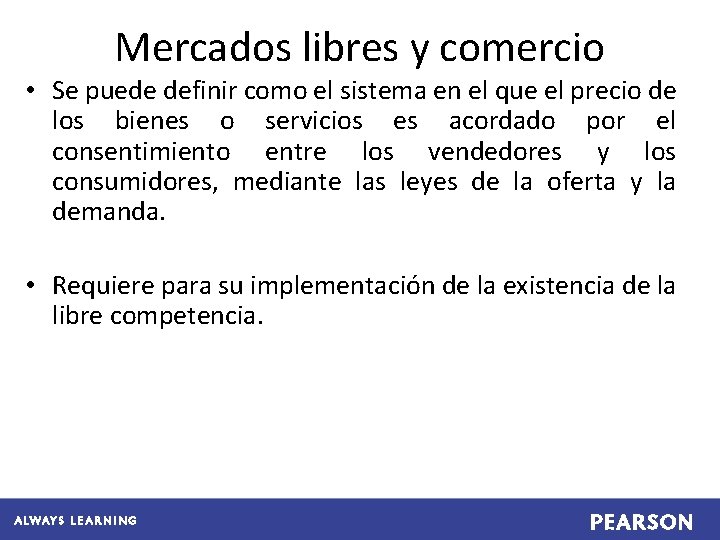 Mercados libres y comercio

• Se puede definir como el sistema en el que el precio de los bienes o servicios es acordado por el consentimiento entre los vendedores y los consumidores, mediante las leyes de la oferta y la demanda.

• Requiere para su implementación de la existencia de la libre competencia.

ALWAYS LEARNING

PEARSON